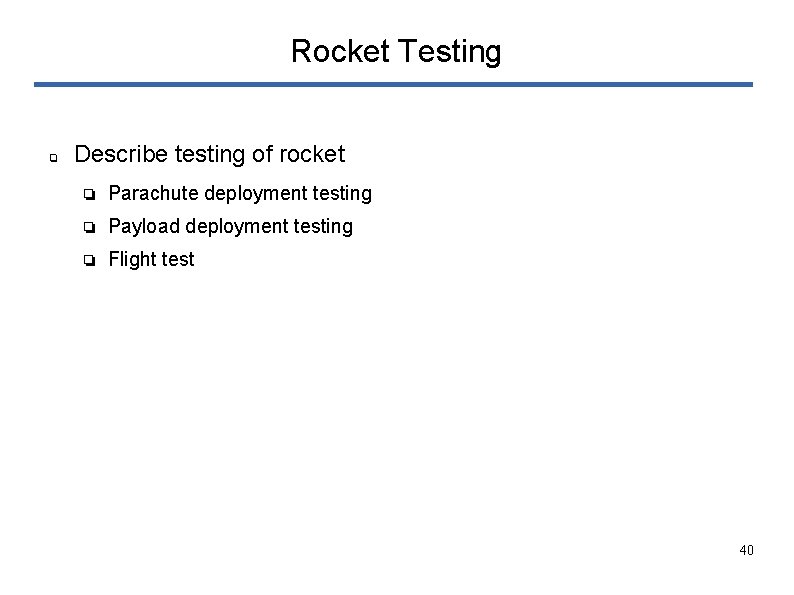 Rocket Testing

- Describe testing of rocket
  - Parachute deployment testing
  - Payload deployment testing
  - Flight test

40